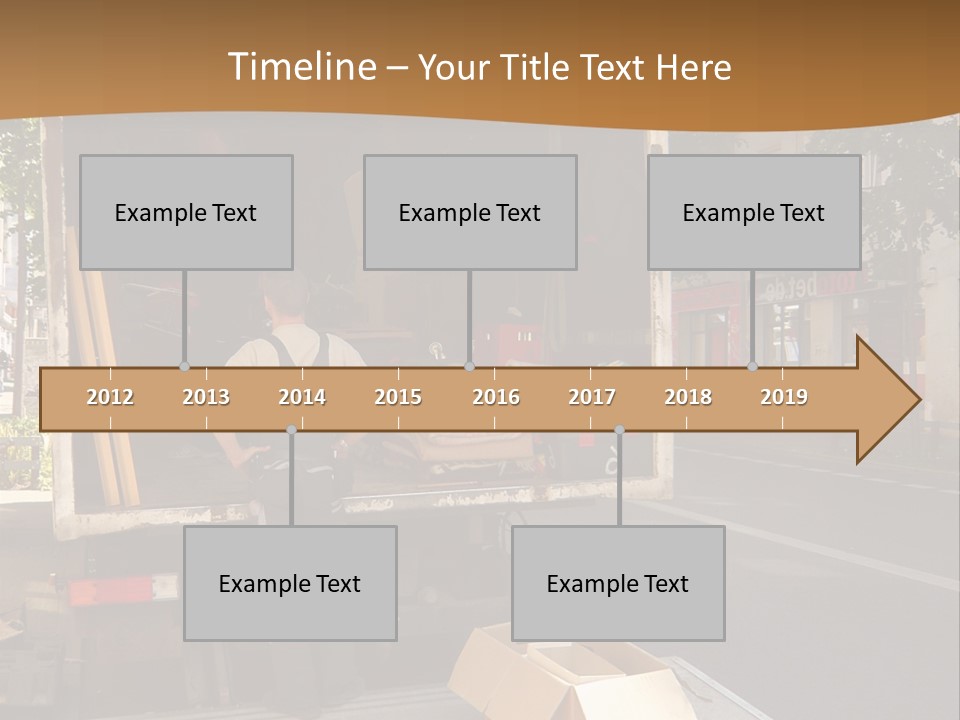 Timeline – Your Title Text Here

Example Text

Example Text

Example Text

2012 2013 2014 2015 2016 2017 2018 2019

Example Text

Example Text